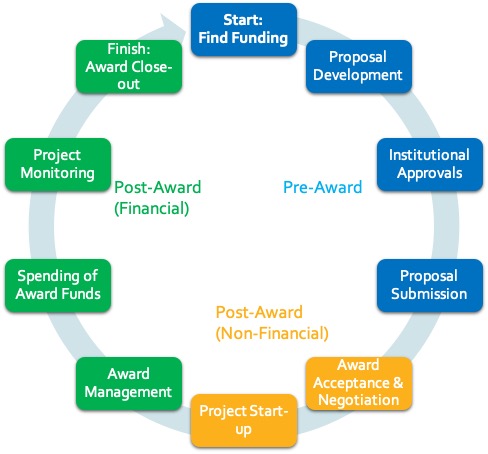 Start: Find Funding

Proposal Development

Institutional Approvals

Proposal Submission

Award Acceptance & Negotiation

Project Start-up

Award Management

Spending of Award Funds

Project Monitoring

Finish: Award Close-out

Pre-Award

Post-Award (Non-Financial)

Post-Award (Financial)